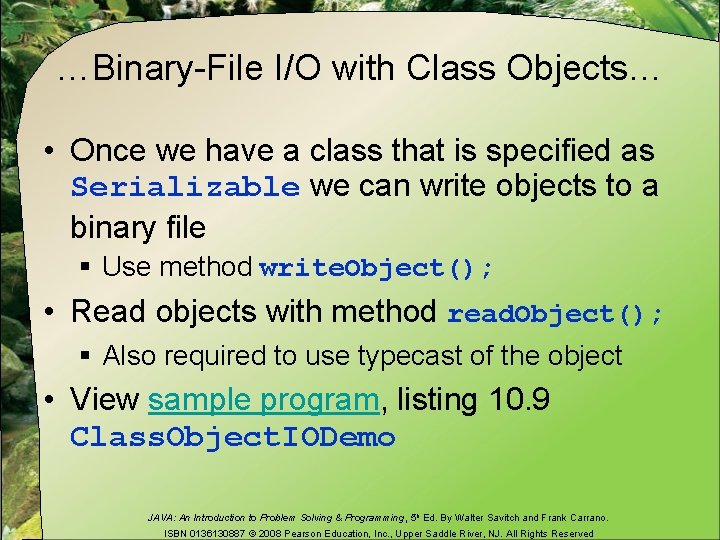 …Binary-File I/O with Class Objects…

• Once we have a class that is specified as Serializable we can write objects to a binary file
  ▪ Use method writeObject();
• Read objects with method readObject();
  ▪ Also required to use typecast of the object
• View sample program, listing 10.9 ClassObjectIODemo

JAVA: An Introduction to Problem Solving & Programming, 5th Ed. By Walter Savitch and Frank Carrano. ISBN 0136130887 © 2008 Pearson Education, Inc., Upper Saddle River, NJ. All Rights Reserved